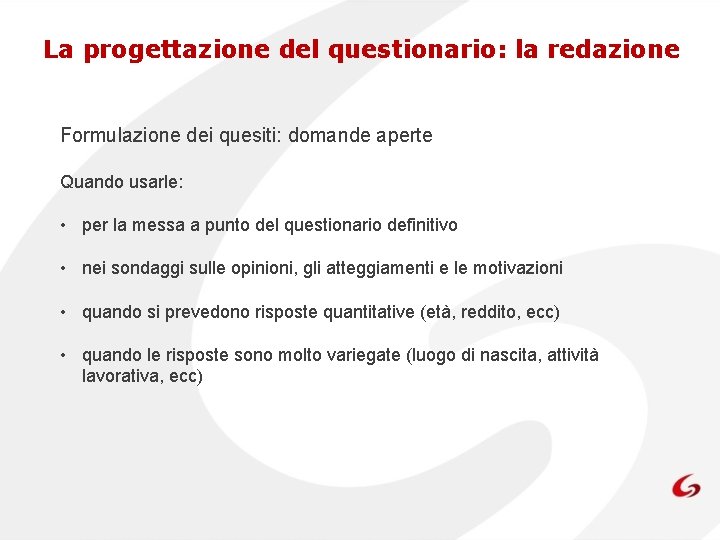 La progettazione del questionario: la redazione

Formulazione dei quesiti: domande aperte

Quando usarle:

• per la messa a punto del questionario definitivo

• nei sondaggi sulle opinioni, gli atteggiamenti e le motivazioni

• quando si prevedono risposte quantitative (età, reddito, ecc)

• quando le risposte sono molto variegate (luogo di nascita, attività lavorativa, ecc)